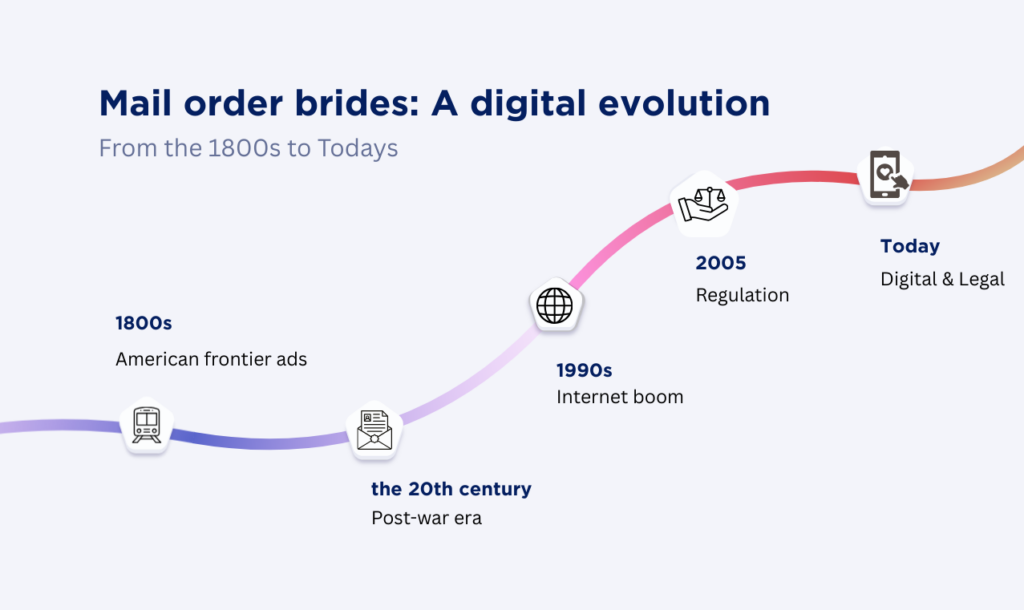 Mail order brides: A digital evolution

From the 1800s to Todays

1800s

American frontier ads

the 20th century

Post-war era

1990s

Internet boom

2005

Regulation

Today

Digital & Legal